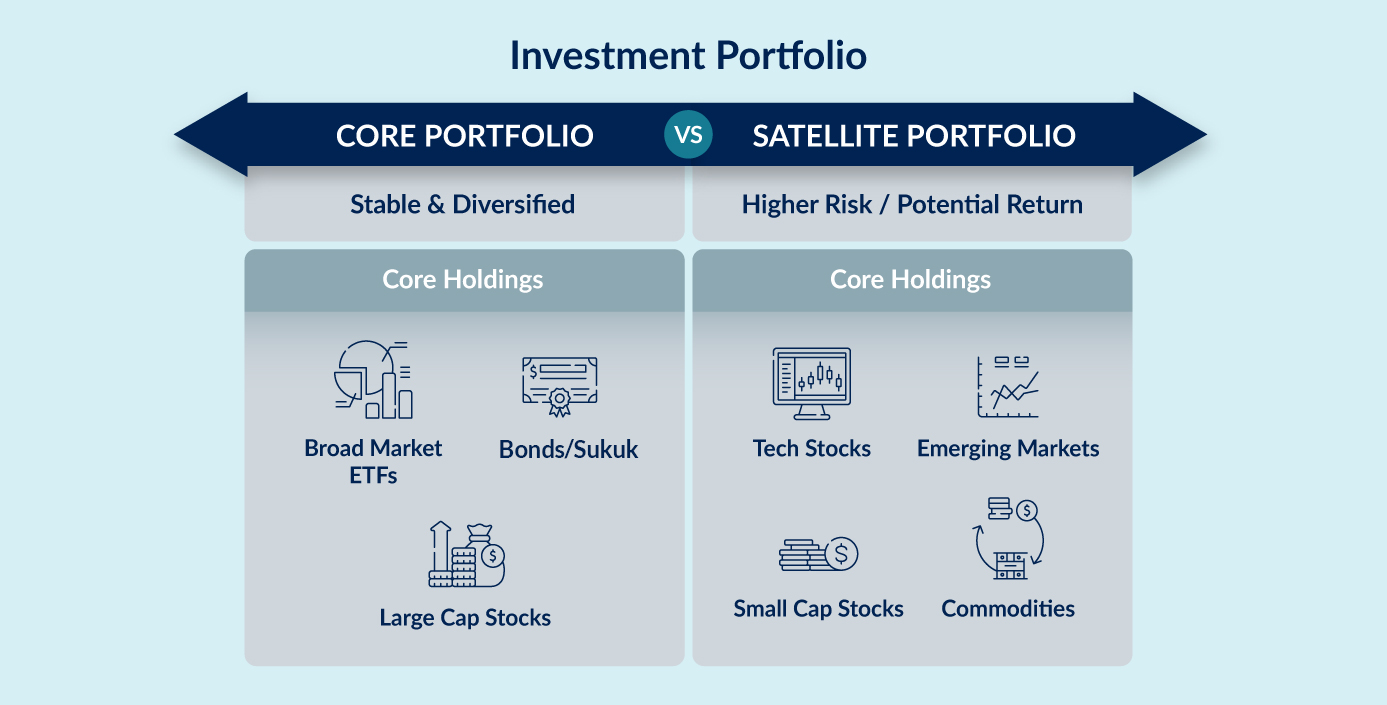 Investment Portfolio

CORE PORTFOLIO

VS

SATELLITE PORTFOLIO

Stable & Diversified

Core Holdings

Broad Market ETFs

Bonds/Sukuk

Large Cap Stocks

Higher Risk / Potential Return

Core Holdings

Tech Stocks

Emerging Markets

Small Cap Stocks

Commodities